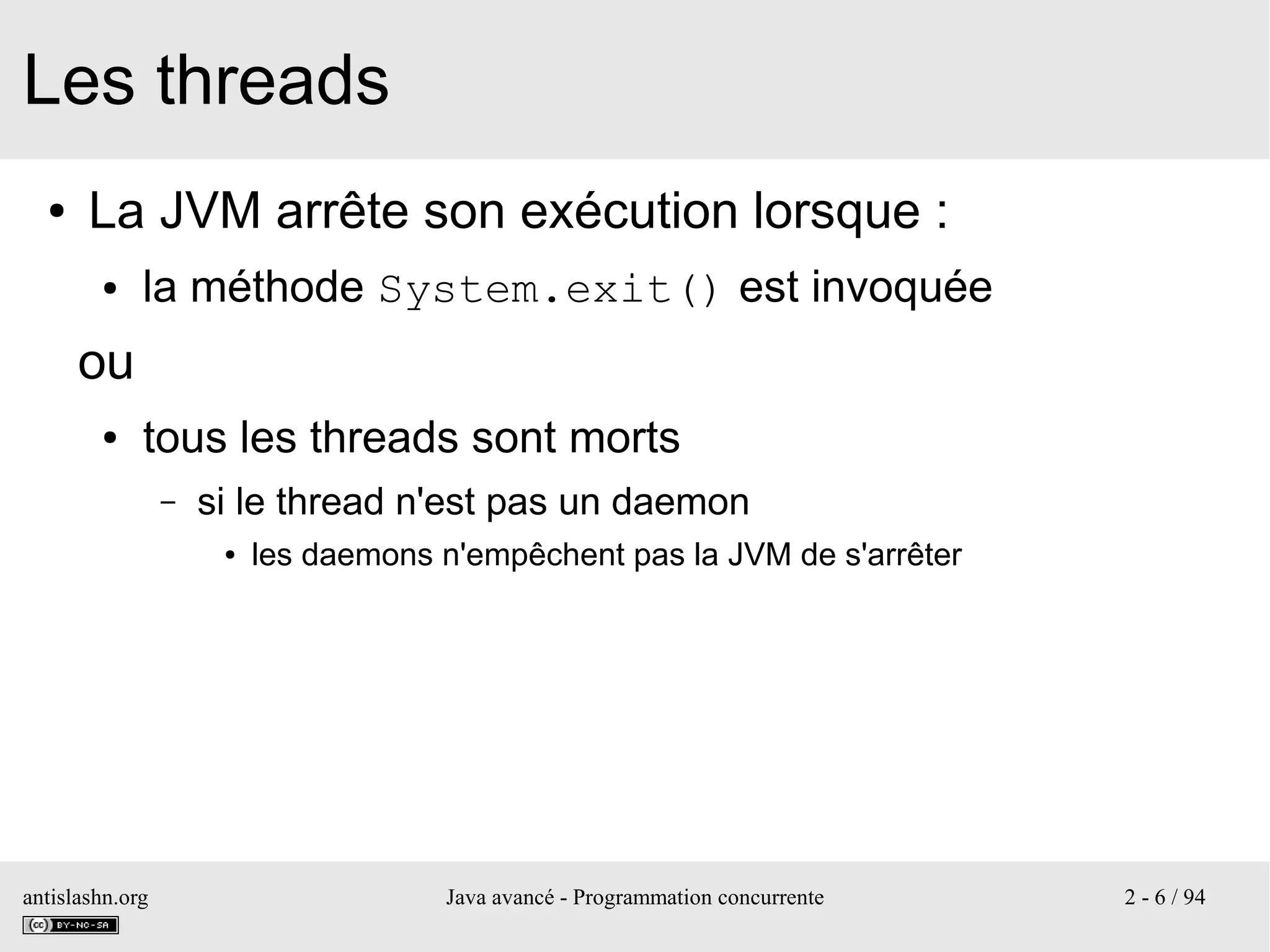 Les threads

• La JVM arrête son exécution lorsque :

• la méthode System.exit() est invoquée

ou

• tous les threads sont morts

– si le thread n'est pas un daemon

• les daemons n'empêchent pas la JVM de s'arrêter

antislashn.org

cc BY-NC-SA

Java avancé - Programmation concurrente

2 - 6 / 94